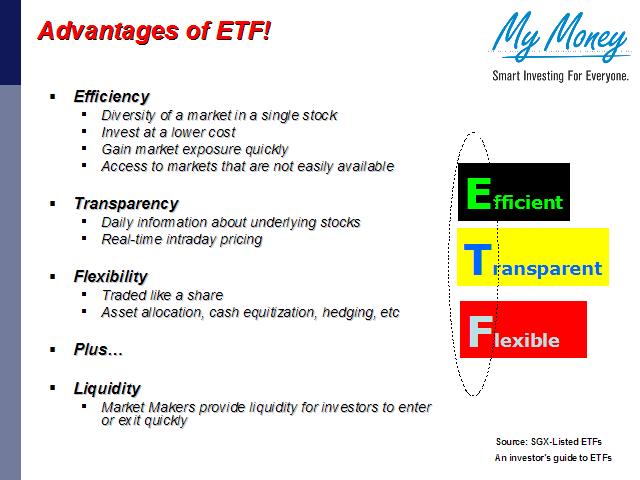 Advantages of ETF!

My Money
Smart Investing For Everyone.

▪ Efficiency
 ▪ Diversity of a market in a single stock
 ▪ Invest at a lower cost
 ▪ Gain market exposure quickly
 ▪ Access to markets that are not easily available

▪ Transparency
 ▪ Daily information about underlying stocks
 ▪ Real-time intraday pricing

▪ Flexibility
 ▪ Traded like a share
 ▪ Asset allocation, cash equitization, hedging, etc

▪ Plus…

▪ Liquidity
 ▪ Market Makers provide liquidity for investors to enter or exit quickly

Efficient

Transparent

Flexible

Source: SGX-Listed ETFs
An investor's guide to ETFs